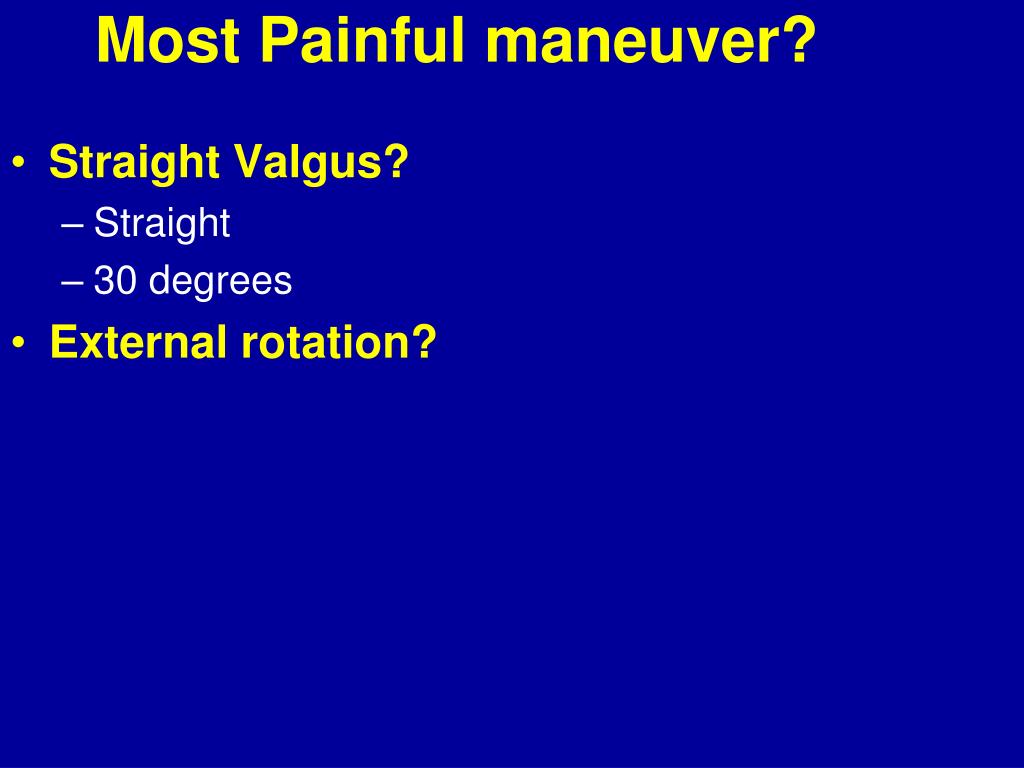 Most Painful maneuver?

• Straight Valgus?
– Straight
– 30 degrees
• External rotation?